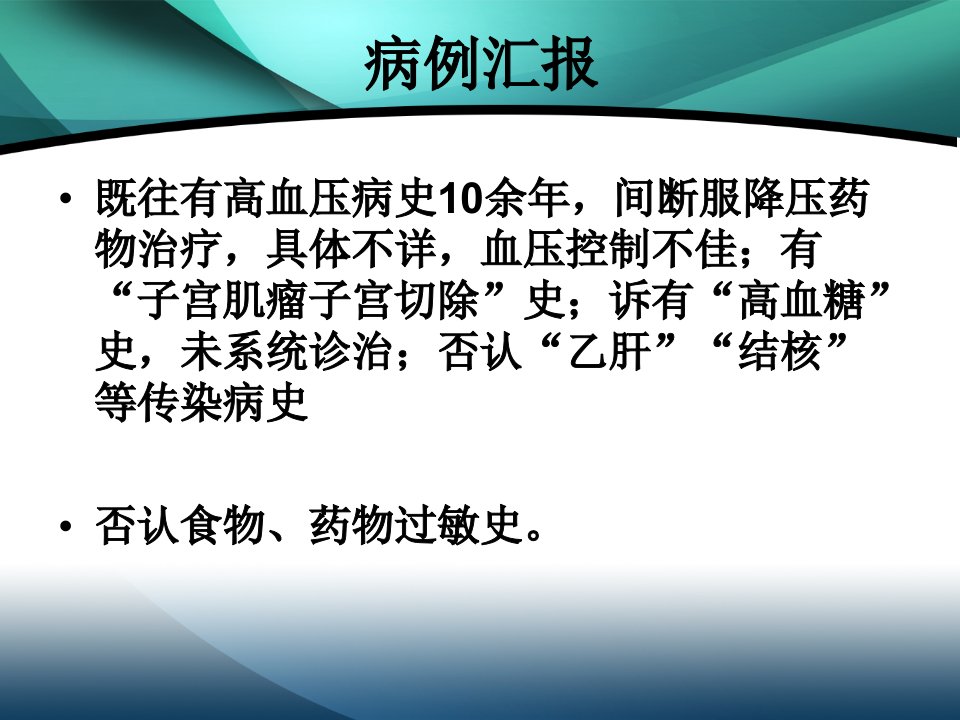 病例汇报

• 既往有高血压病史10余年，间断服降压药物治疗，具体不详，血压控制不佳；有“子宫肌瘤子宫切除”史；诉有“高血糖”史，未系统诊治；否认“乙肝”“结核”等传染病史

• 否认食物、药物过敏史。